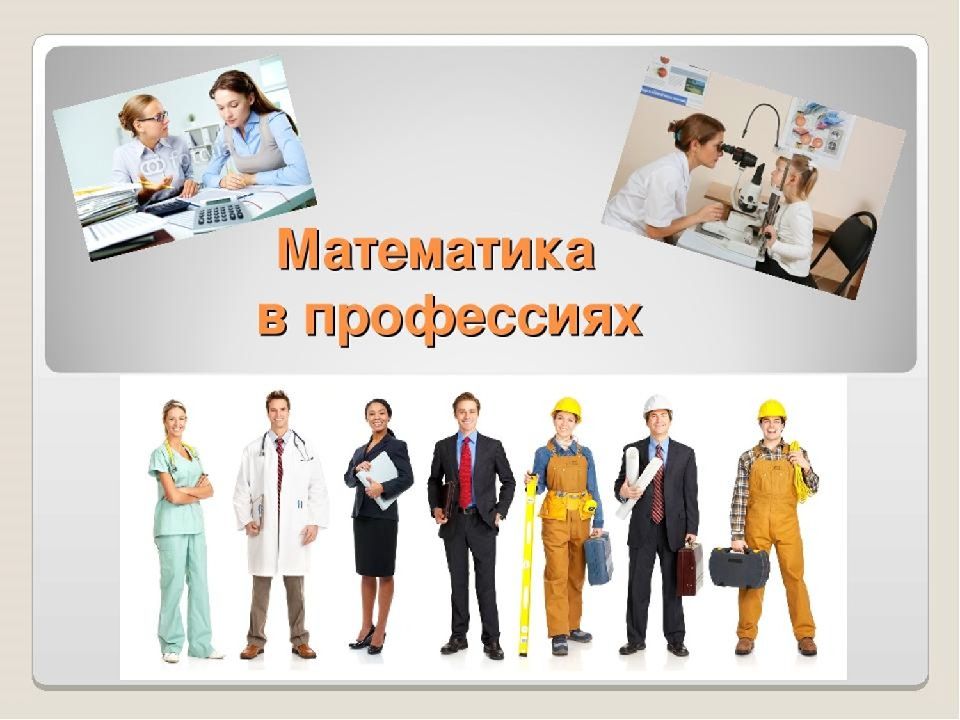 Математика
в профессиях